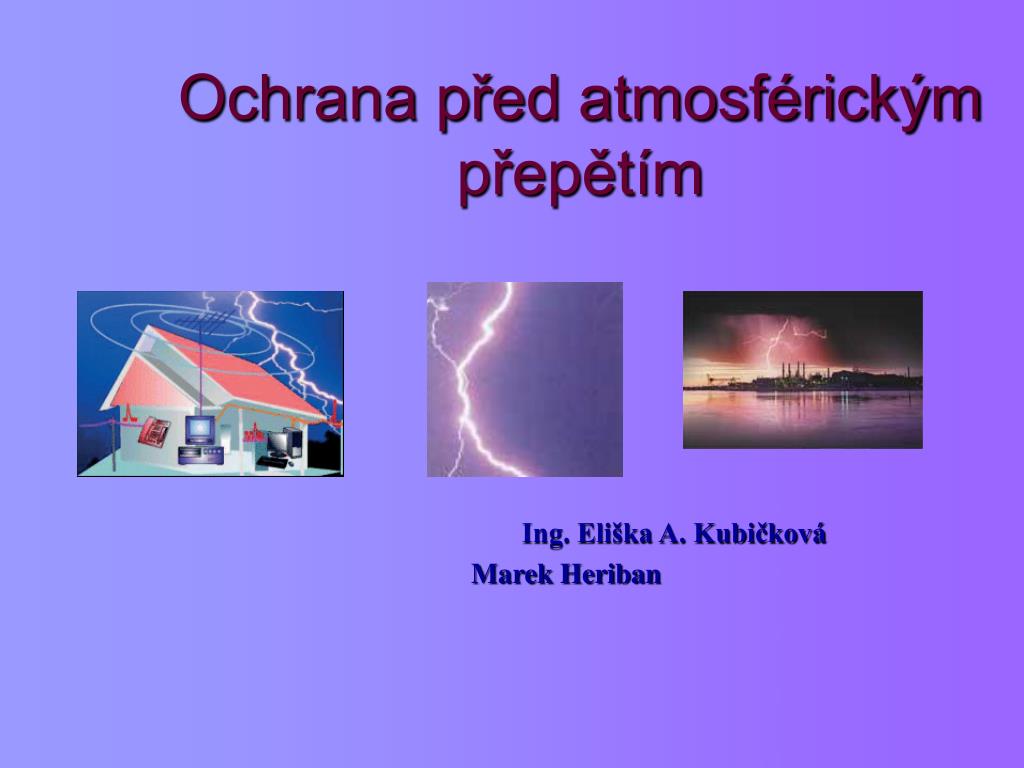 Ochrana před atmosférickým přepětím

Ing. Eliška A. Kubičková
Marek Heriban